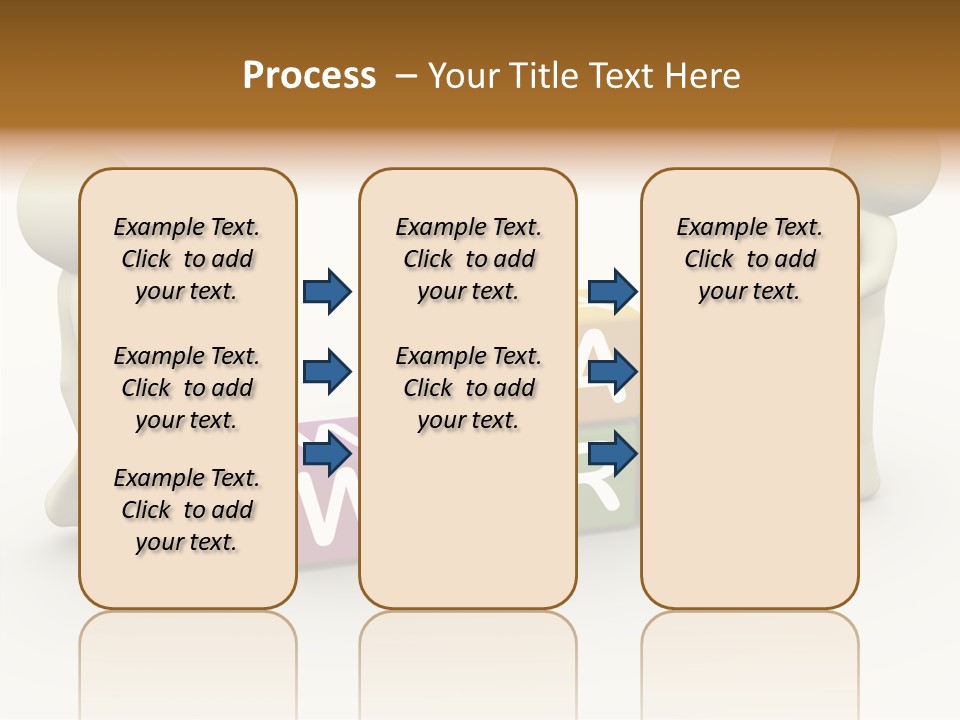 Process – Your Title Text Here

Example Text. Click to add your text.

Example Text. Click to add your text.

Example Text. Click to add your text.

Example Text. Click to add your text.

Example Text. Click to add your text.

Example Text. Click to add your text.